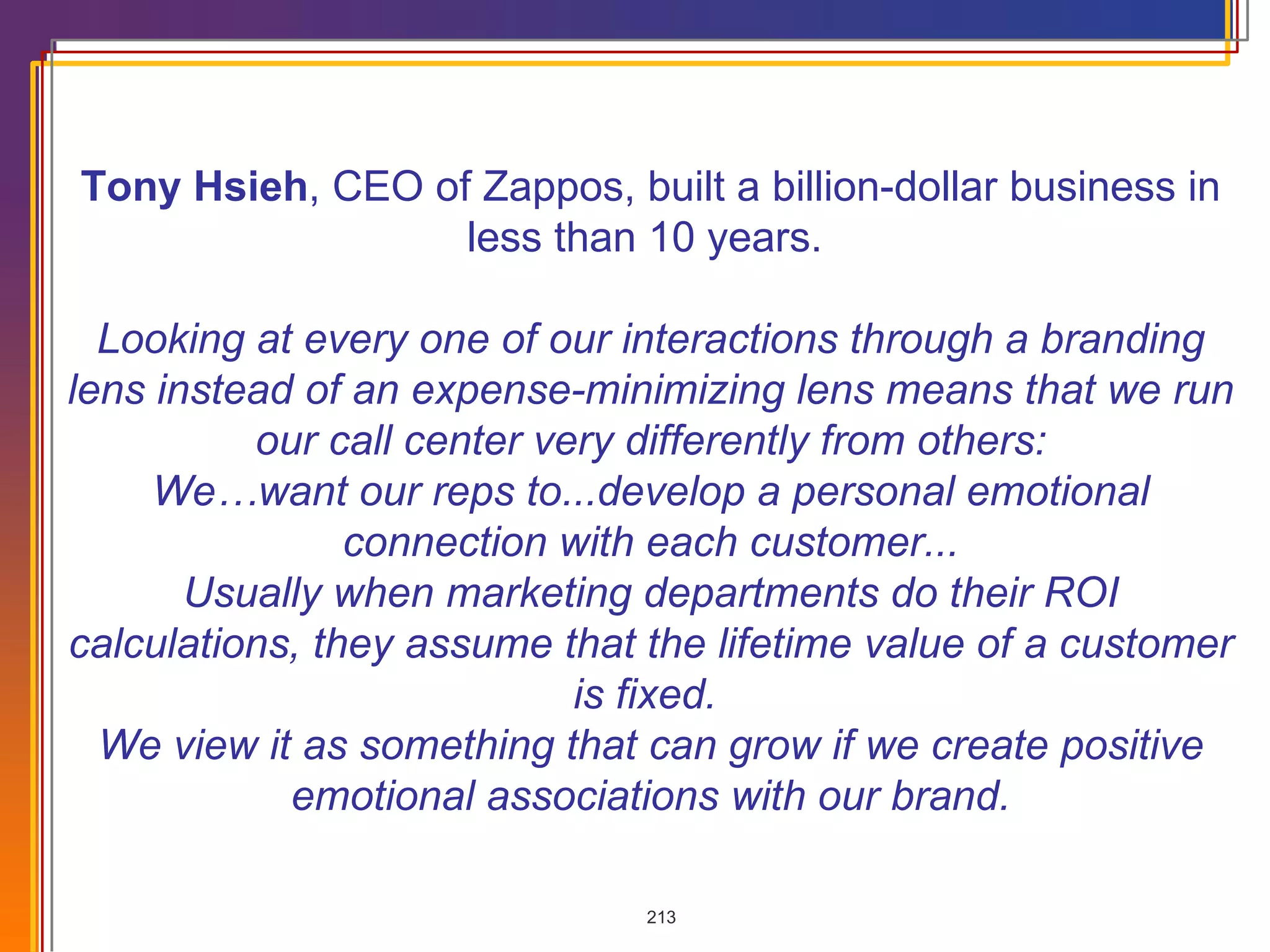 Tony Hsieh, CEO of Zappos, built a billion-dollar business in less than 10 years.

Looking at every one of our interactions through a branding lens instead of an expense-minimizing lens means that we run our call center very differently from others:
We…want our reps to...develop a personal emotional connection with each customer...
Usually when marketing departments do their ROI calculations, they assume that the lifetime value of a customer is fixed.
We view it as something that can grow if we create positive emotional associations with our brand.

213